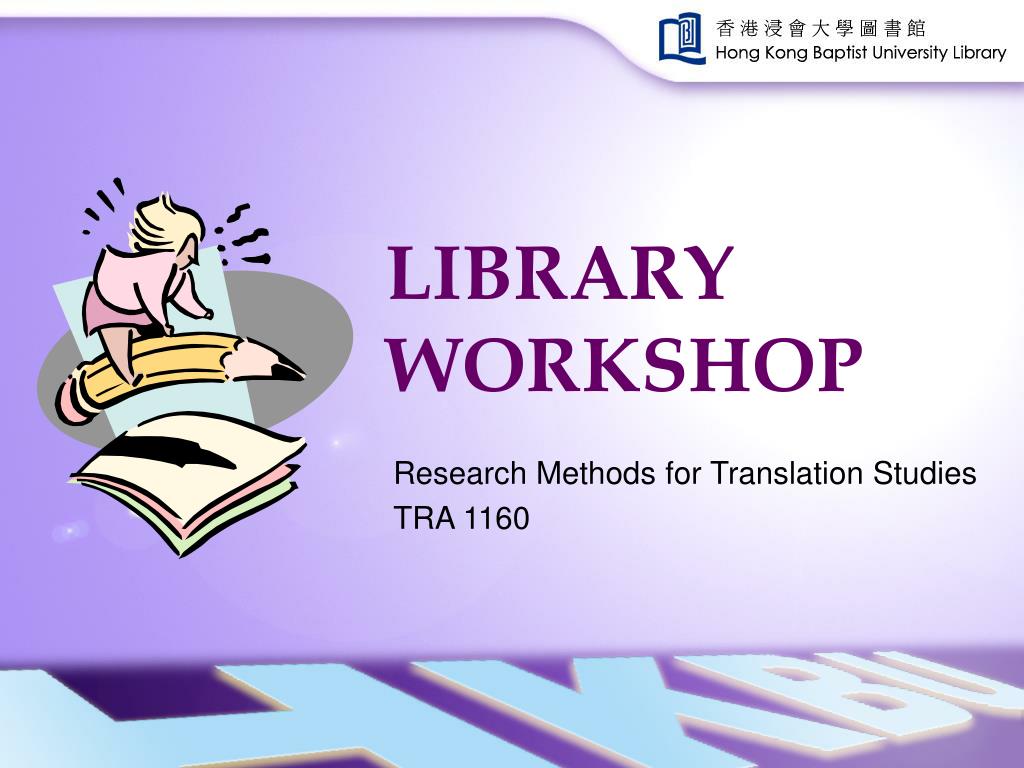 香港浸會大學圖書館
Hong Kong Baptist University Library

LIBRARY WORKSHOP

Research Methods for Translation Studies
TRA 1160

HKBU